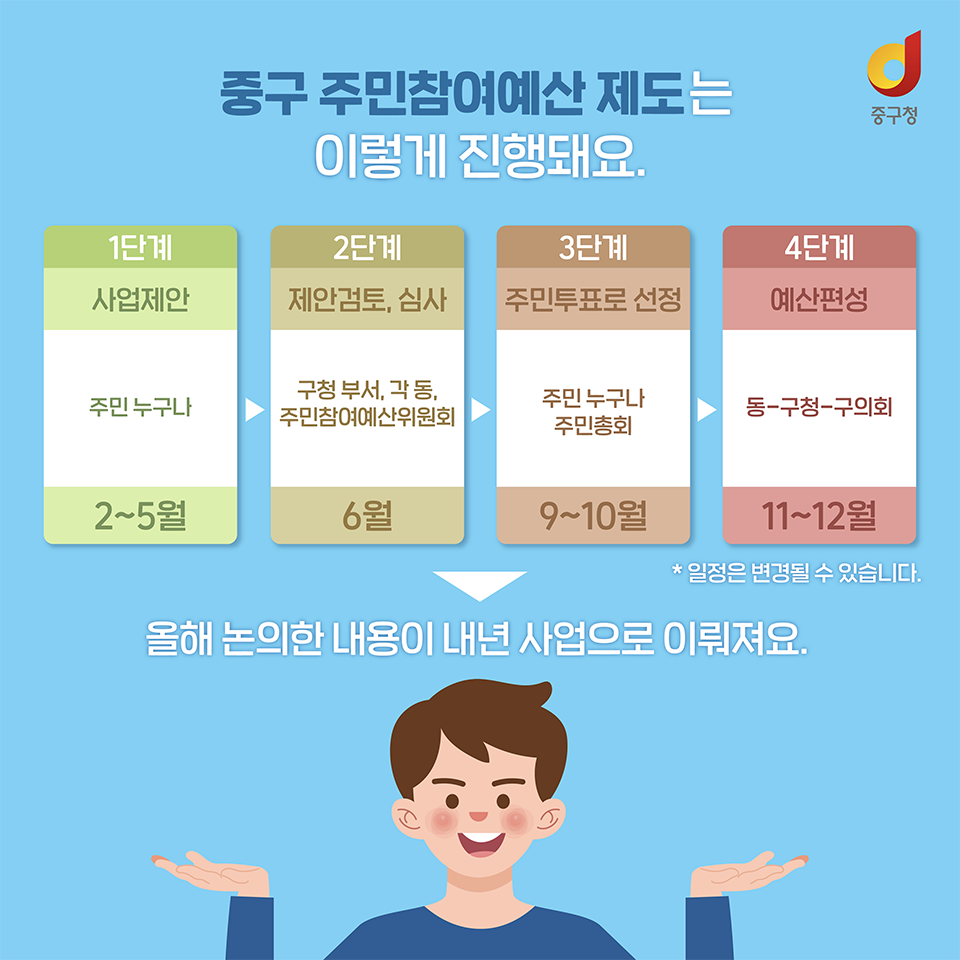 중구청

중구 주민참여예산 제도는
이렇게 진행돼요.

1단계
사업제안
주민 누구나
2~5월

2단계
제안검토, 심사
구청 부서, 각 동,
주민참여예산위원회
6월

3단계
주민투표로 선정
주민 누구나
주민총회
9~10월

4단계
예산편성
동-구청-구의회
11~12월

* 일정은 변경될 수 있습니다.

올해 논의한 내용이 내년 사업으로 이뤄져요.